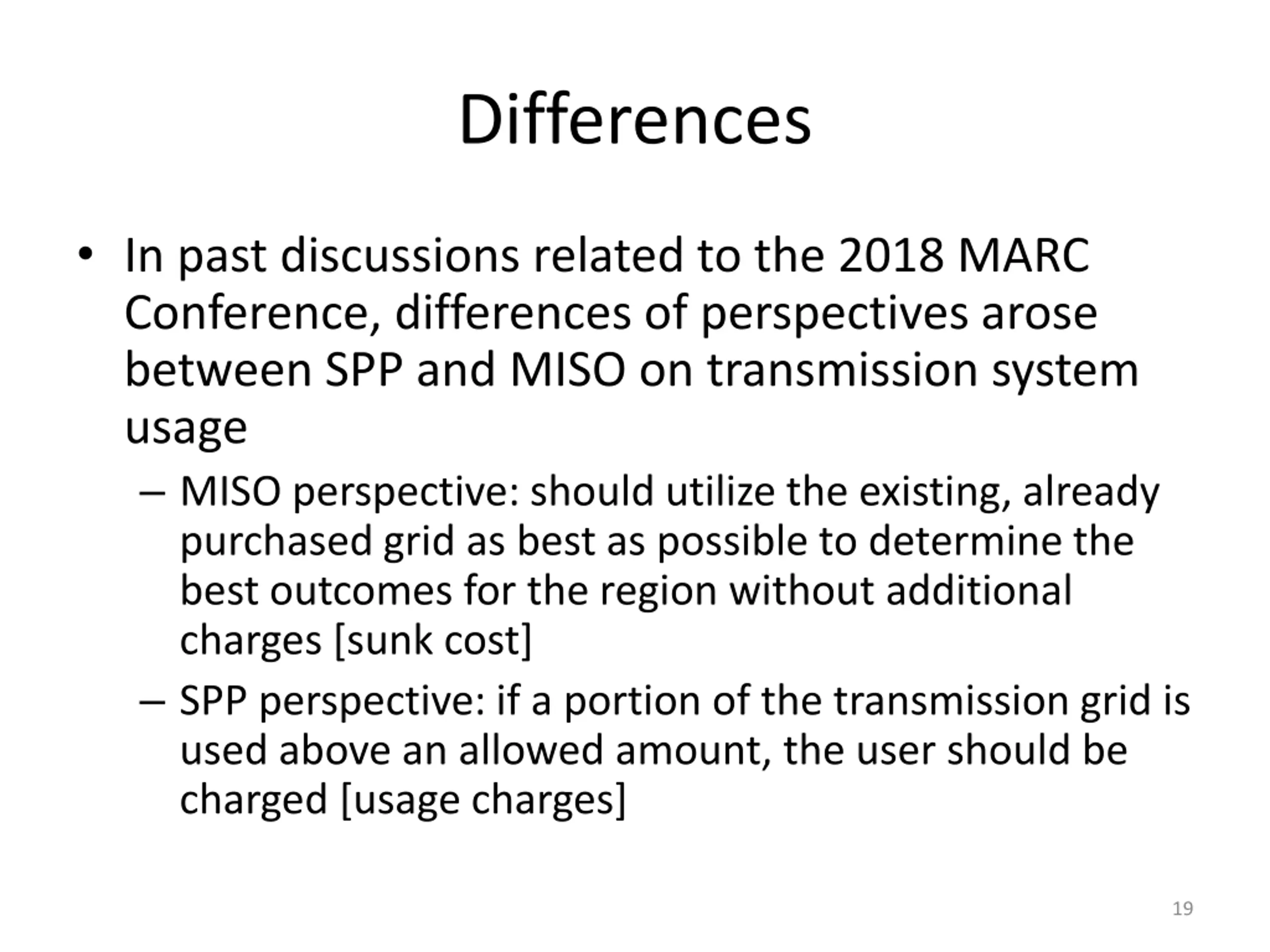 Differences

• In past discussions related to the 2018 MARC Conference, differences of perspectives arose between SPP and MISO on transmission system usage

– MISO perspective: should utilize the existing, already purchased grid as best as possible to determine the best outcomes for the region without additional charges [sunk cost]

– SPP perspective: if a portion of the transmission grid is used above an allowed amount, the user should be charged [usage charges]

19